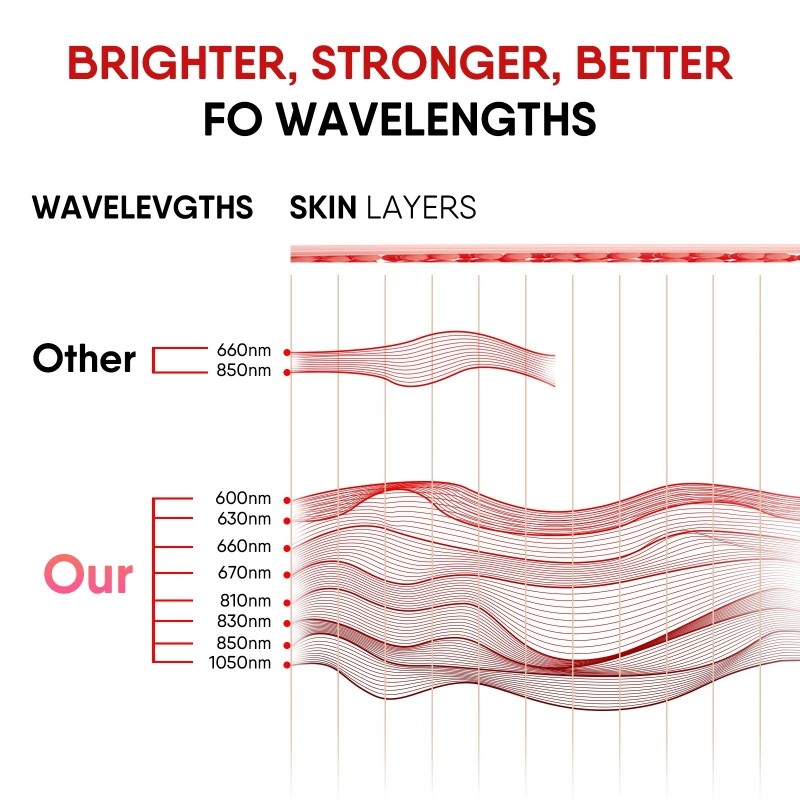 BRIGHTER, STRONGER, BETTER
FO WAVELENGTHS

WAVELEVGTHS SKIN LAYERS

Other
660nm
850nm

Our
600nm
630nm
660nm
670nm
810nm
830nm
850nm
1050nm